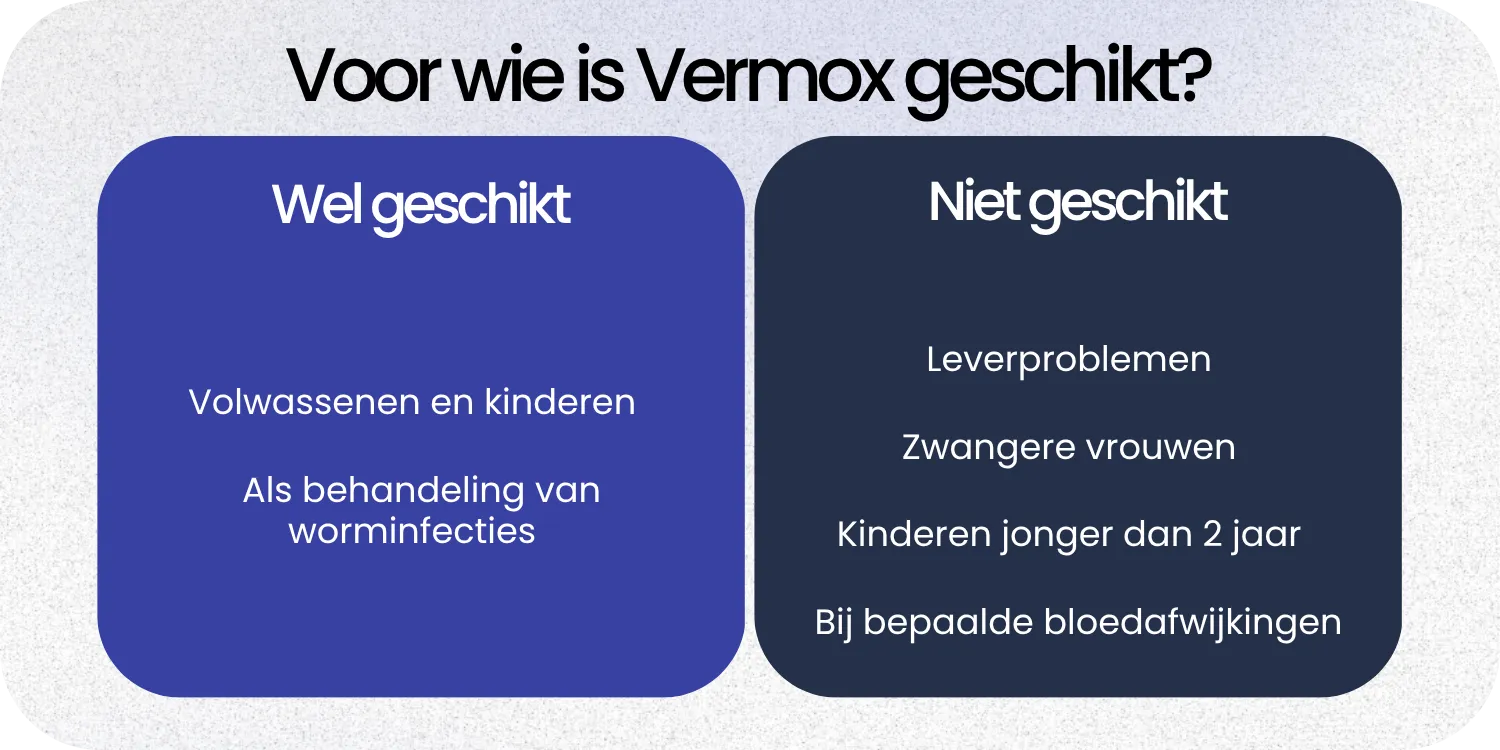 Voor wie is Vermox geschikt?

Wel geschikt

Volwassenen en kinderen

Als behandeling van worminfecties

Niet geschikt

Leverproblemen

Zwangere vrouwen

Kinderen jonger dan 2 jaar

Bij bepaalde bloedafwijkingen